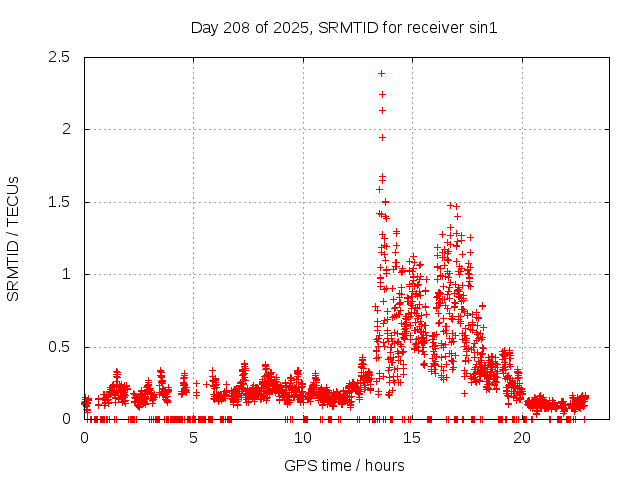 Day 208 of 2025, SRMTID for receiver sin1

SRMTID / TECUs

2.5
2
1.5
1
0.5
0

0
5
10
15
20

GPS time / hours